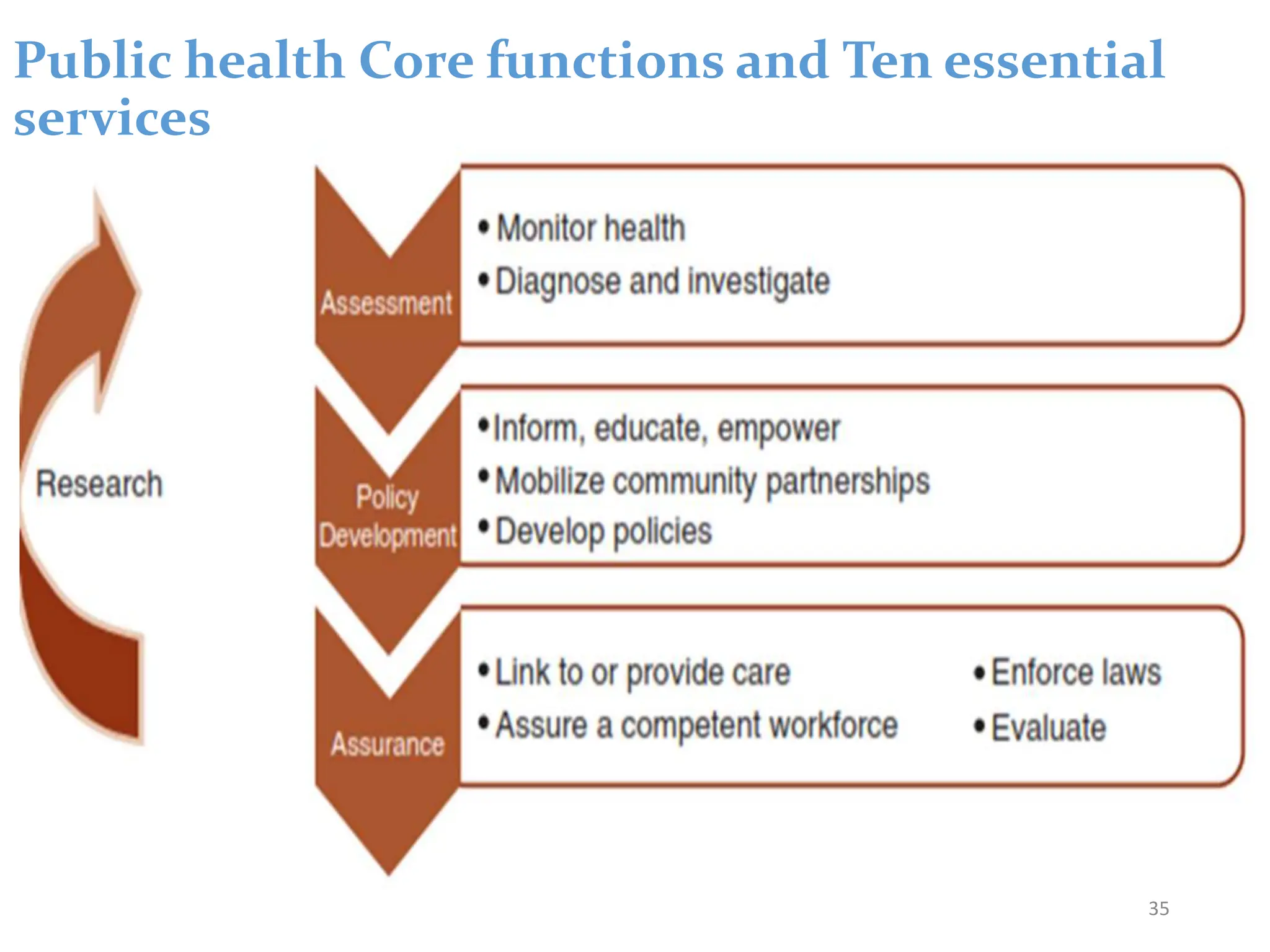 Public health Core functions and Ten essential services

Research

Assessment

• Monitor health
• Diagnose and investigate

Policy Development

• Inform, educate, empower
• Mobilize community partnerships
• Develop policies

Assurance

• Link to or provide care
• Assure a competent workforce

• Enforce laws
• Evaluate

35